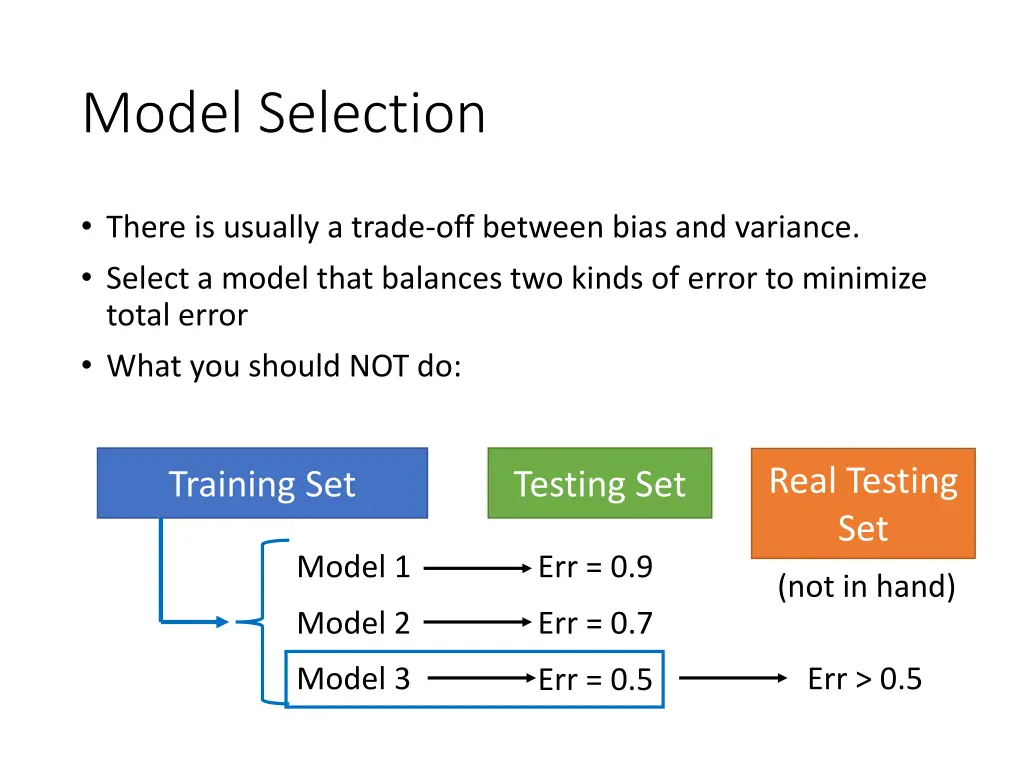 Model Selection

• There is usually a trade-off between bias and variance.
• Select a model that balances two kinds of error to minimize total error
• What you should NOT do:

Training Set

Testing Set

Real Testing Set

(not in hand)

Model 1 Err = 0.9

Model 2 Err = 0.7

Model 3 Err = 0.5 Err > 0.5